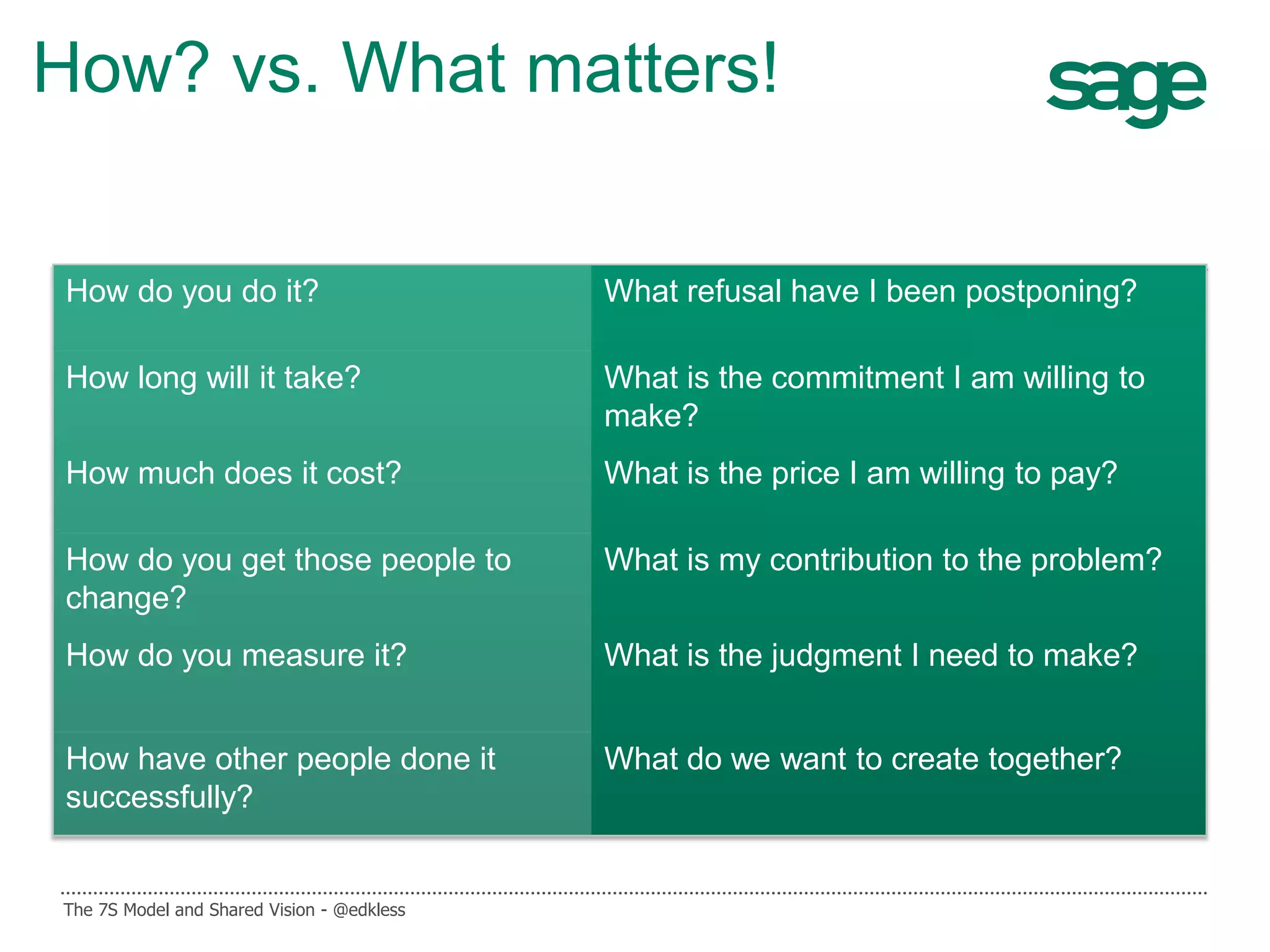 How? vs. What matters!

sage

| How do you do it? | What refusal have I been postponing? |
|---|---|
| How long will it take? | What is the commitment I am willing to make? |
| How much does it cost? | What is the price I am willing to pay? |
| How do you get those people to change? | What is my contribution to the problem? |
| How do you measure it? | What is the judgment I need to make? |
| How have other people done it successfully? | What do we want to create together? |

The 7S Model and Shared Vision - @edkless